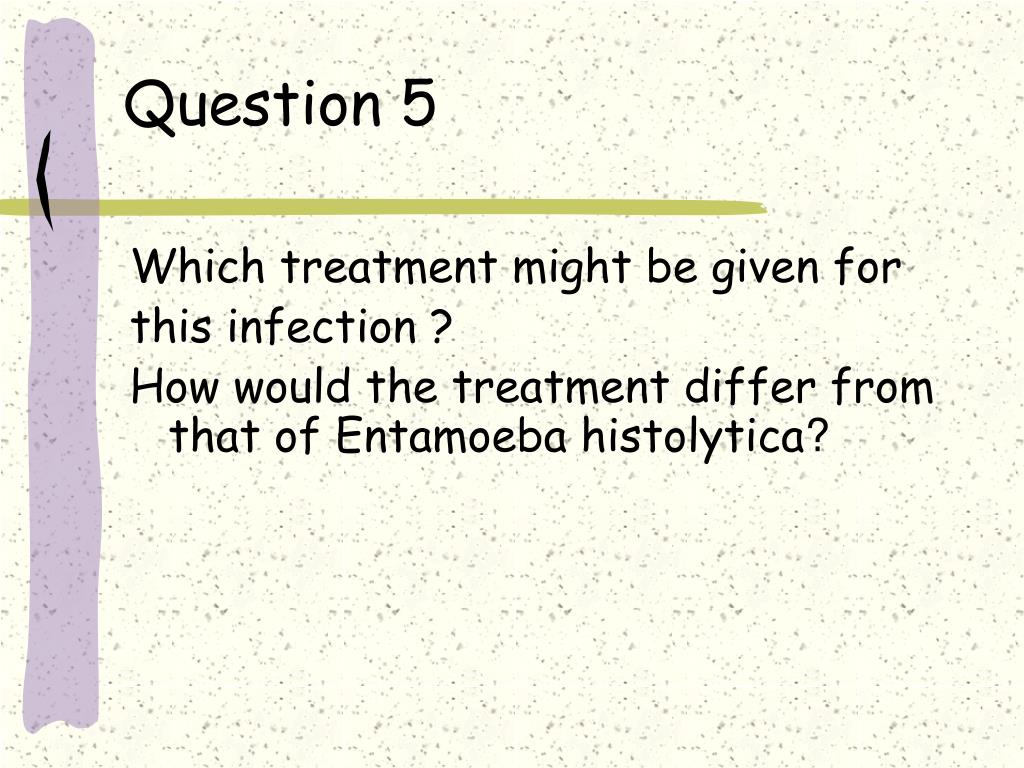 Question 5

Which treatment might be given for this infection ?

How would the treatment differ from that of Entamoeba histolytica?